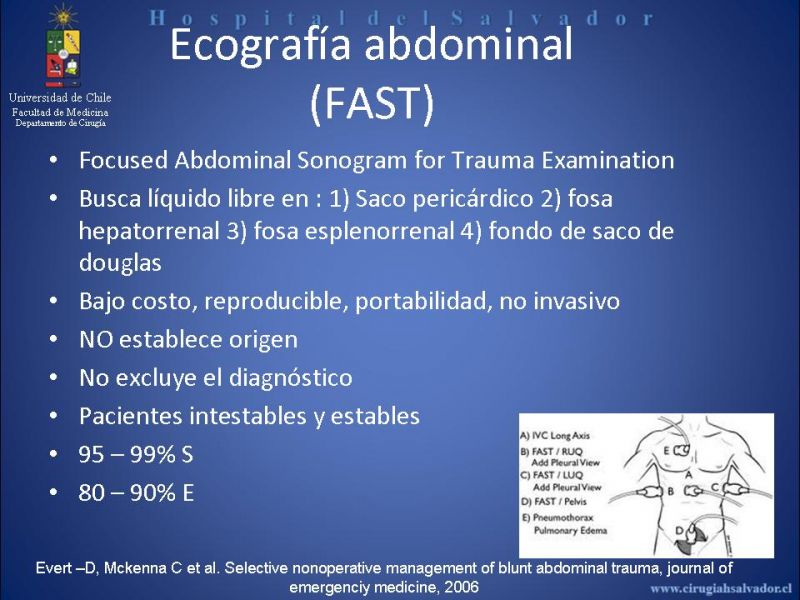 Hospital del Salvador

Universidad de Chile
Facultad de Medicina
Departamento de Cirugía

Ecografía abdominal (FAST)

• Focused Abdominal Sonogram for Trauma Examination
• Busca líquido libre en : 1) Saco pericárdico 2) fosa hepatorrenal 3) fosa esplenorrenal 4) fondo de saco de douglas
• Bajo costo, reproducible, portabilidad, no invasivo
• NO establece origen
• No excluye el diagnóstico
• Pacientes intestables y estables
• 95 – 99% S
• 80 – 90% E

A) IVC Long Axis
B) FAST / RUQ
Add Pleural View
C) FAST / LUQ
Add Pleural View
D) FAST / Pelvis
E) Pneumothorax
Pulmonary Edema

E
A
B
C
D

Evert –D, Mckenna C et al. Selective nonoperative management of blunt abdominal trauma, journal of emergenciy medicine, 2006

www.cirugiahsalvador.cl